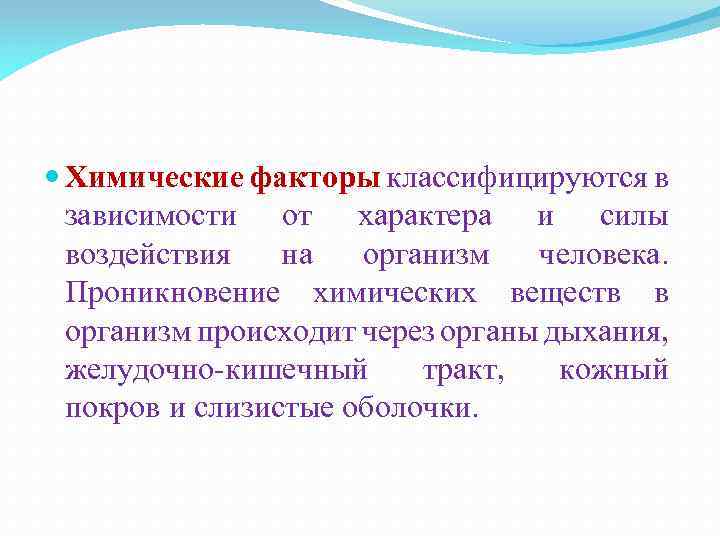 Химические факторы классифицируются в зависимости от характера и силы воздействия на организм человека. Проникновение химических веществ в организм происходит через органы дыхания, желудочно-кишечный тракт, кожный покров и слизистые оболочки.